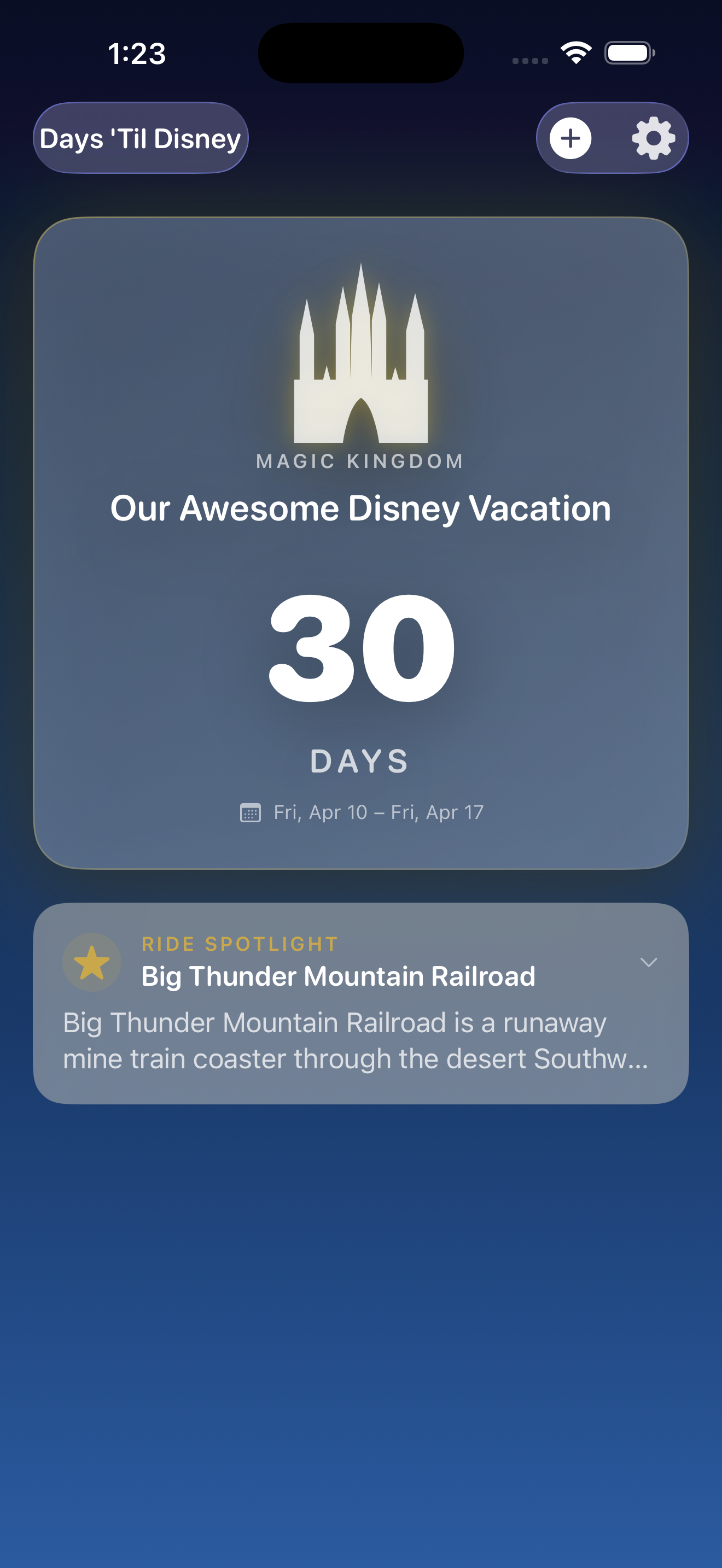 1:23

Days 'Til Disney

MAGIC KINGDOM

Our Awesome Disney Vacation

30

DAYS

Fri, Apr 10 – Fri, Apr 17

RIDE SPOTLIGHT

Big Thunder Mountain Railroad

Big Thunder Mountain Railroad is a runaway mine train coaster through the desert Southw...